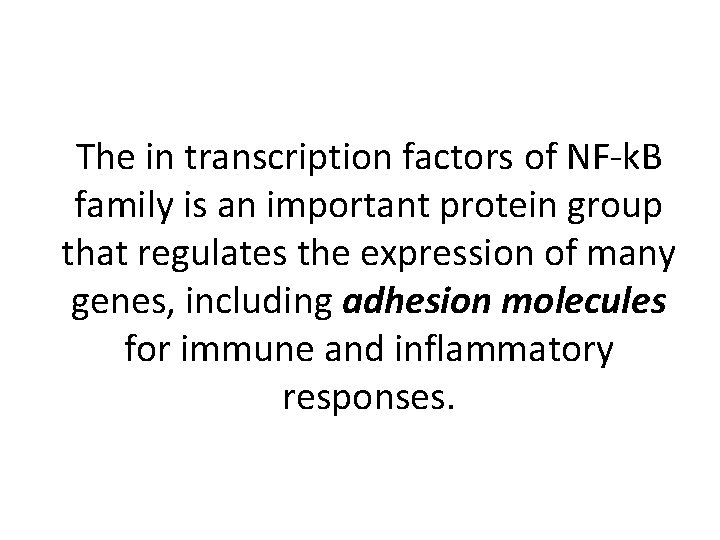 The in transcription factors of NF-kB family is an important protein group that regulates the expression of many genes, including adhesion molecules for immune and inflammatory responses.